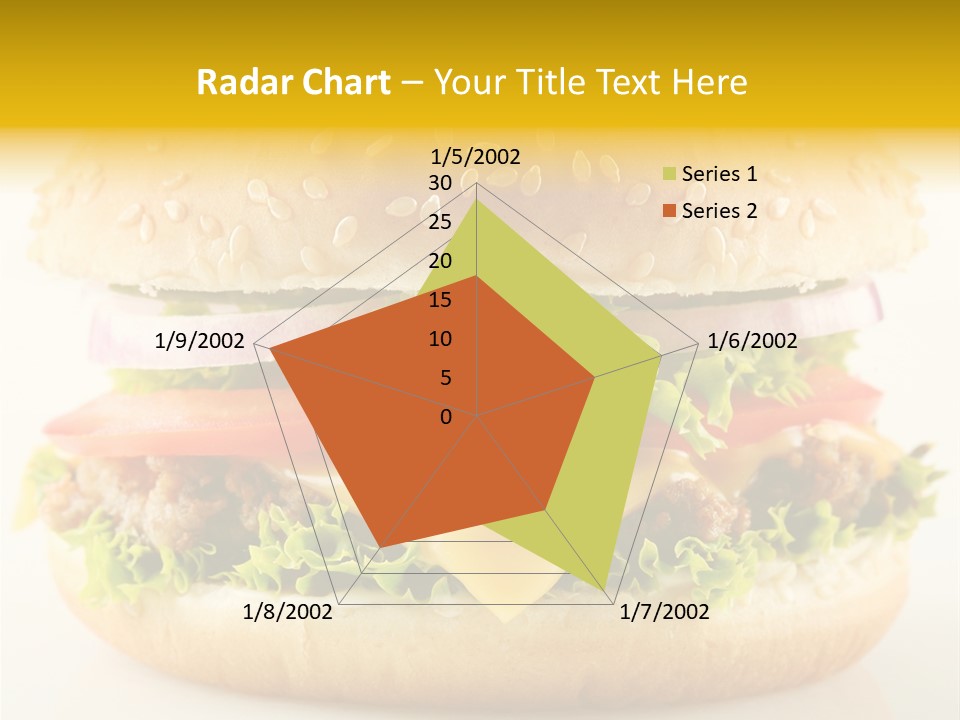 Radar Chart – Your Title Text Here

1/5/2002

30
25
20
15
10
5
0

1/6/2002

1/7/2002

1/8/2002

1/9/2002

Series 1
Series 2